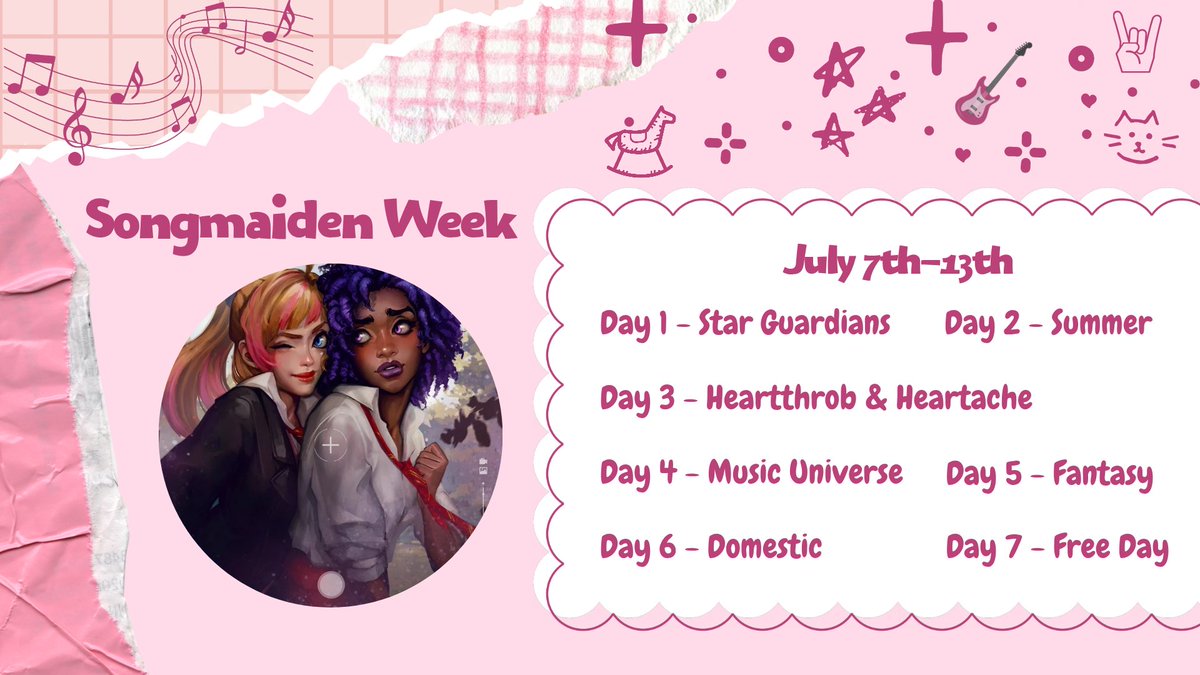 Songmaiden Week

July 7th-13th

Day 1 - Star Guardians

Day 2 - Summer

Day 3 - Heartthrob & Heartache

Day 4 - Music Universe

Day 5 - Fantasy

Day 6 - Domestic

Day 7 - Free Day